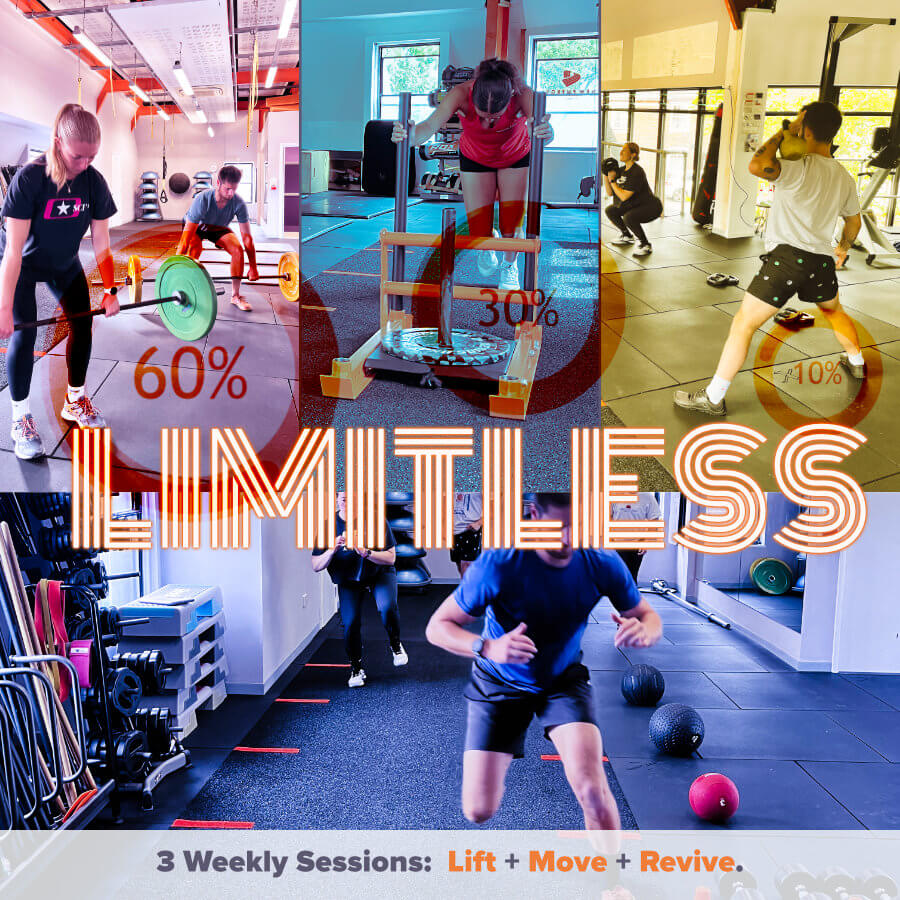 60%

30%

10%

LIMITLESS

3 Weekly Sessions: Lift + Move + Revive.